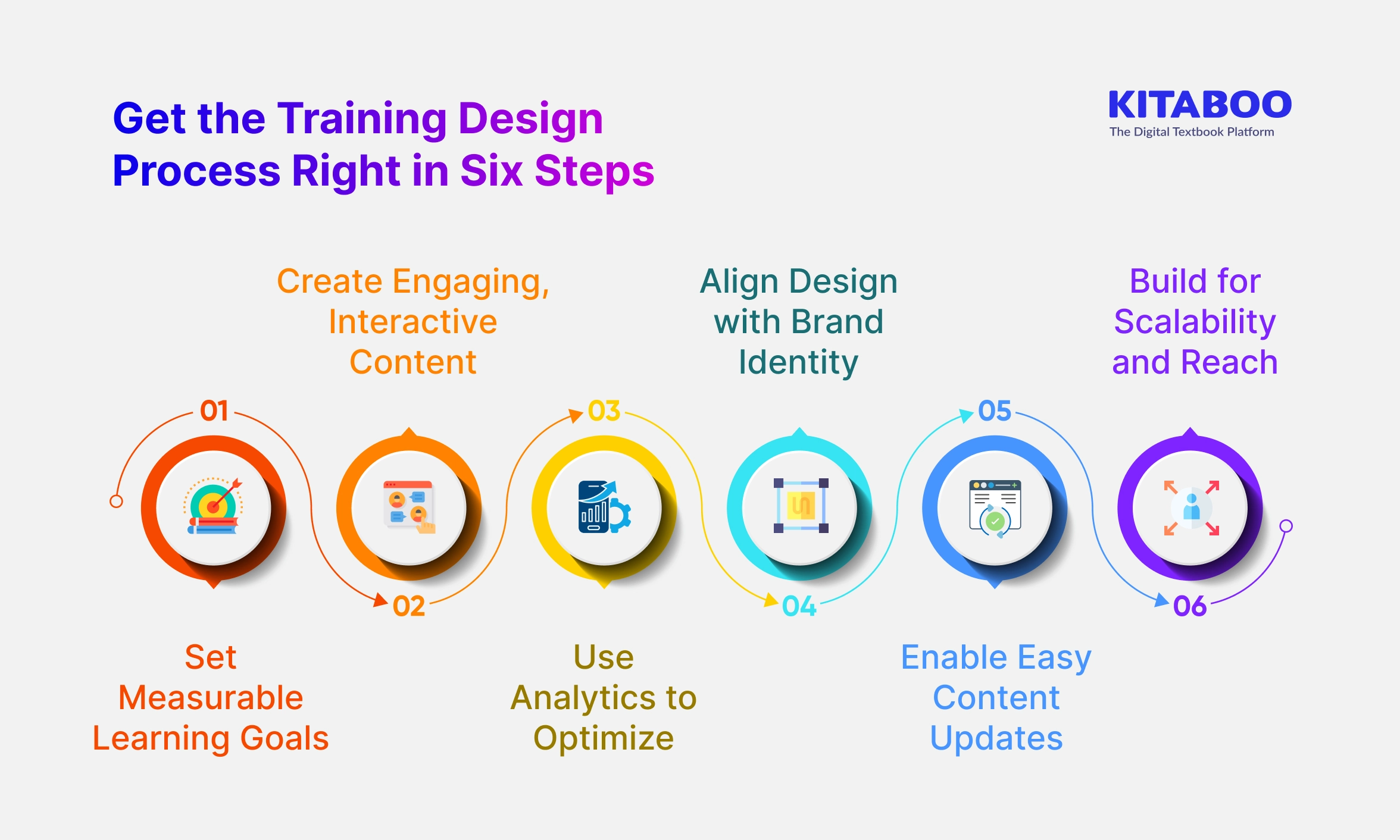 Get the Training Design Process Right in Six Steps

KITABOO
The Digital Textbook Platform

01
Set Measurable Learning Goals

02
Create Engaging, Interactive Content

03
Use Analytics to Optimize

04
Align Design with Brand Identity

05
Enable Easy Content Updates

06
Build for Scalability and Reach